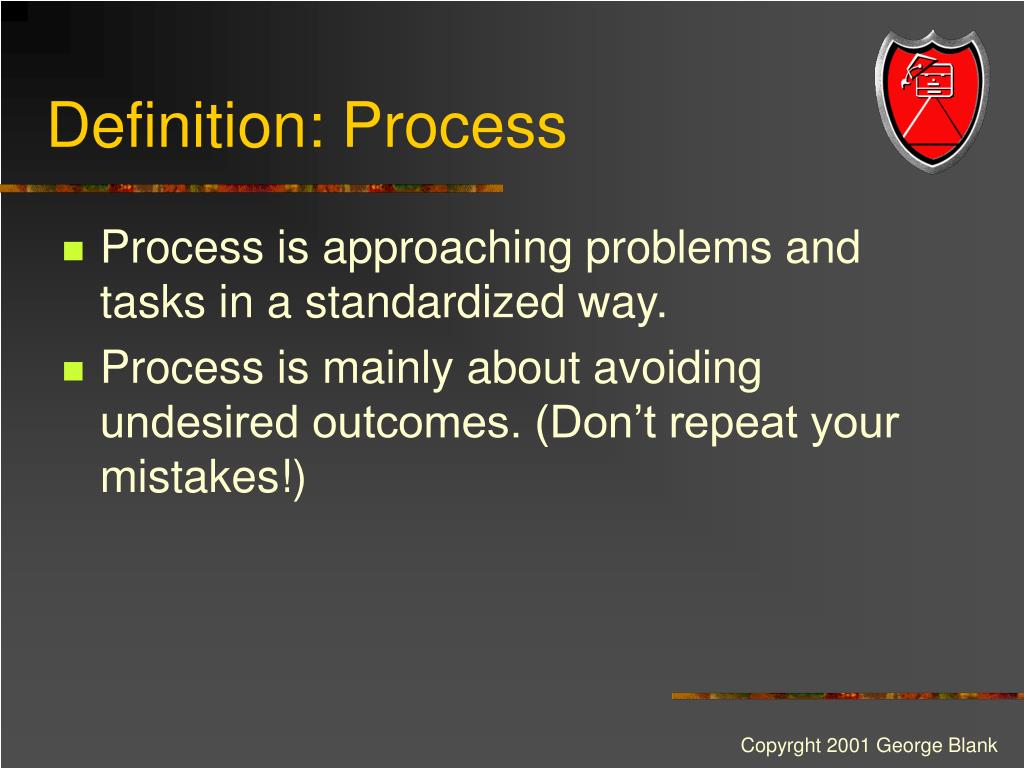 Definition: Process

Process is approaching problems and tasks in a standardized way.

Process is mainly about avoiding undesired outcomes. (Don’t repeat your mistakes!)

Copyrght 2001 George Blank